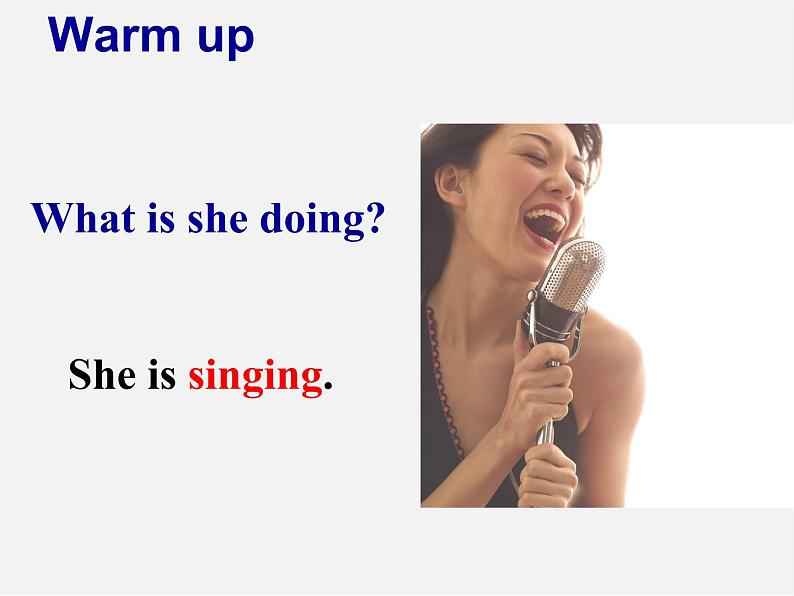 Warm up

What is she doing?

She is singing.